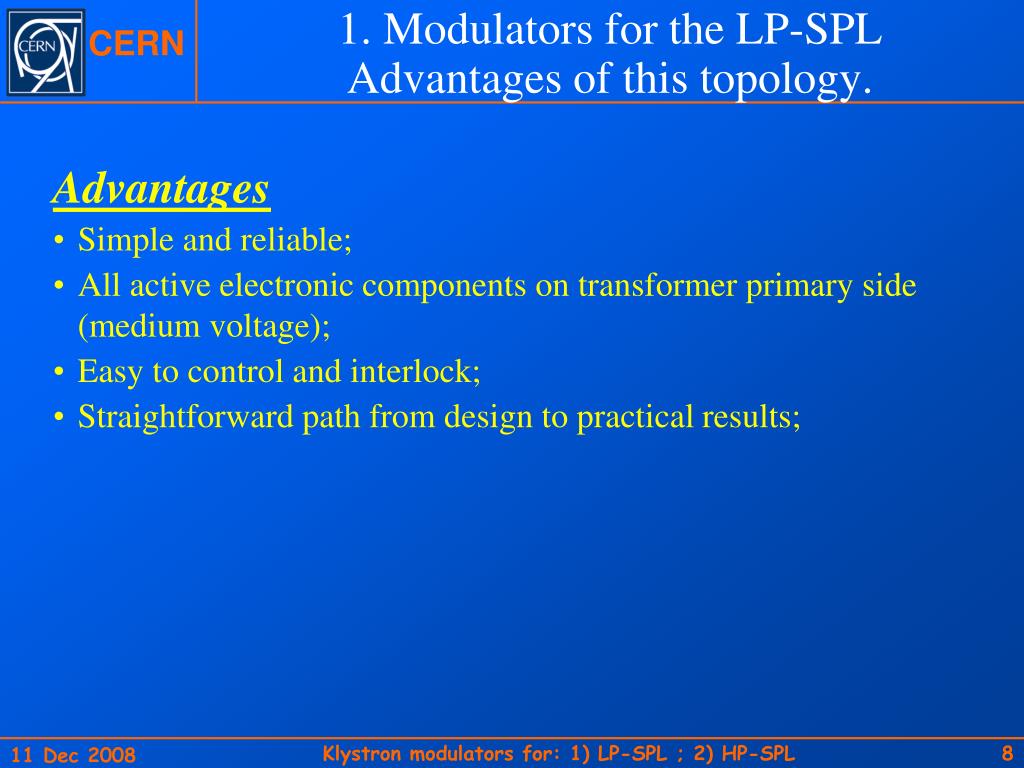 CERN

CERN

1. Modulators for the LP-SPL
Advantages of this topology.

Advantages

• Simple and reliable;
• All active electronic components on transformer primary side (medium voltage);
• Easy to control and interlock;
• Straightforward path from design to practical results;

11 Dec 2008

Klystron modulators for: 1) LP-SPL ; 2) HP-SPL

8